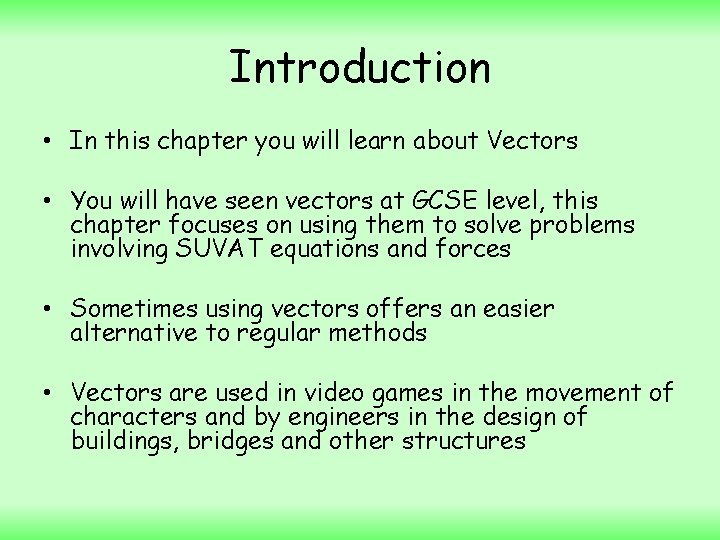 Introduction

• In this chapter you will learn about Vectors

• You will have seen vectors at GCSE level, this chapter focuses on using them to solve problems involving SUVAT equations and forces

• Sometimes using vectors offers an easier alternative to regular methods

• Vectors are used in video games in the movement of characters and by engineers in the design of buildings, bridges and other structures